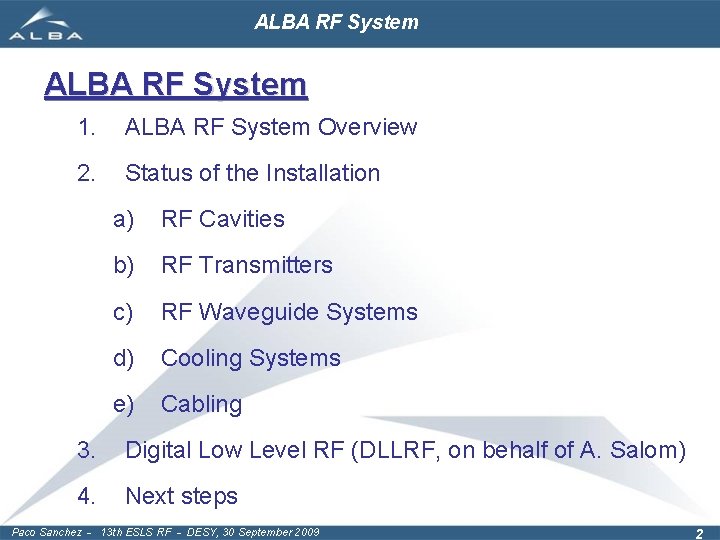 ALBA

ALBA RF System

ALBA RF System

1. ALBA RF System Overview

2. Status of the Installation

a) RF Cavities

b) RF Transmitters

c) RF Waveguide Systems

d) Cooling Systems

e) Cabling

3. Digital Low Level RF (DLLRF, on behalf of A. Salom)

4. Next steps

Paco Sanchez – 13th ESLS RF – DESY, 30 September 2009

2